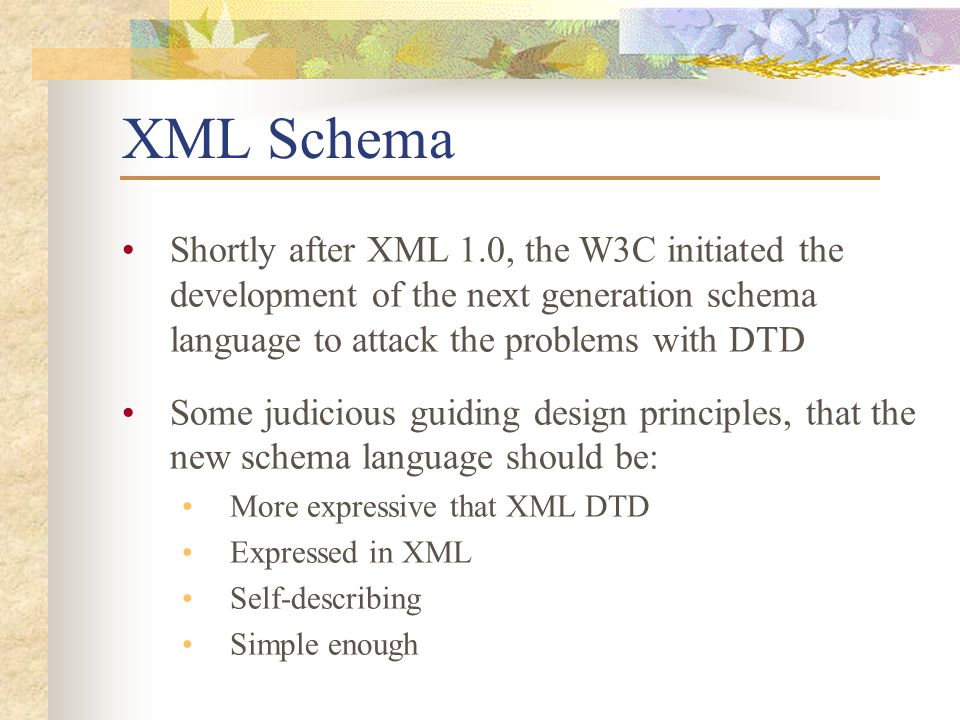 XML Schema

• Shortly after XML 1.0, the W3C initiated the development of the next generation schema language to attack the problems with DTD

• Some judicious guiding design principles, that the new schema language should be:
  • More expressive that XML DTD
  • Expressed in XML
  • Self-describing
  • Simple enough